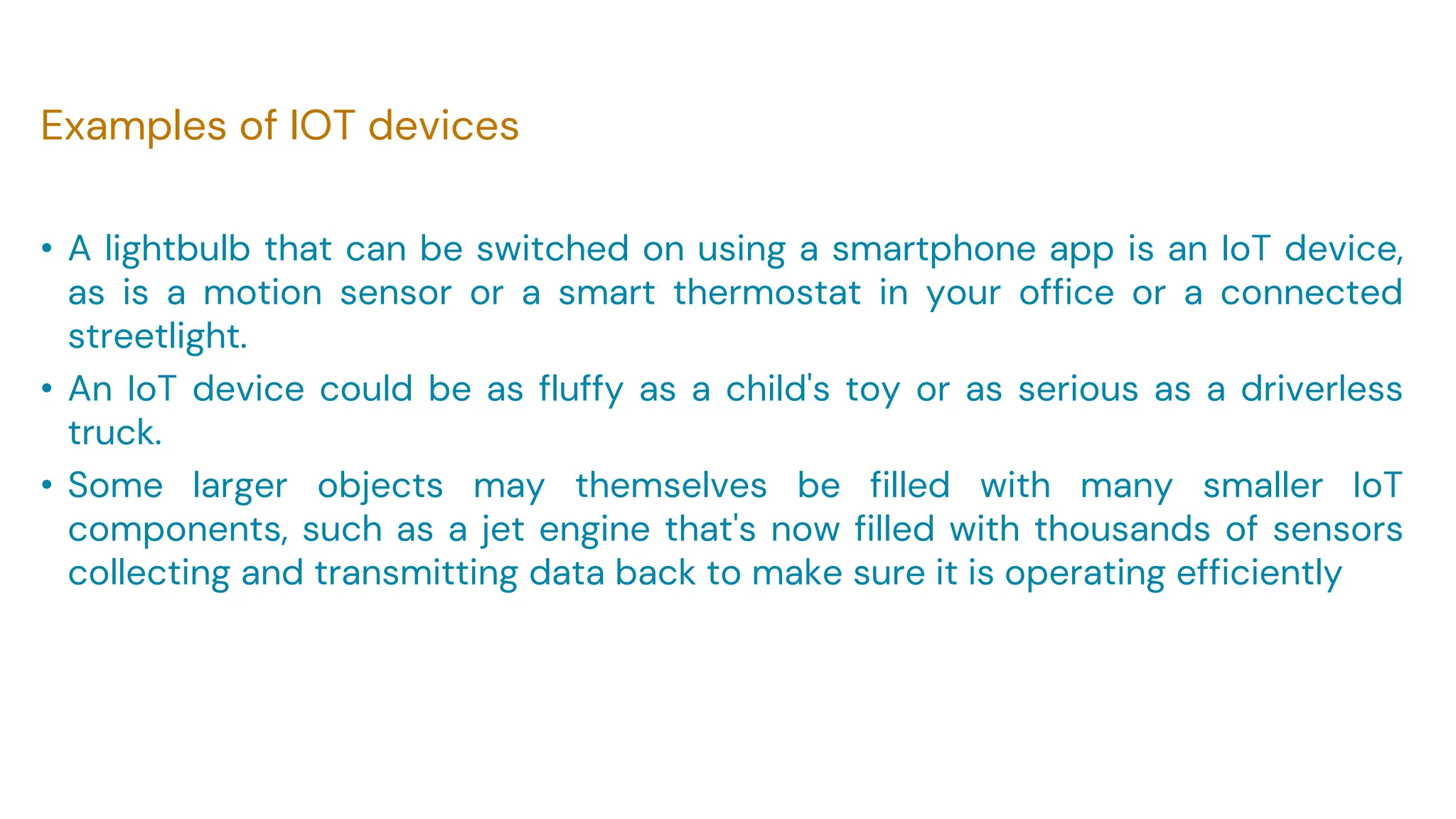 Examples of IOT devices

• A lightbulb that can be switched on using a smartphone app is an IoT device, as is a motion sensor or a smart thermostat in your office or a connected streetlight.
• An IoT device could be as fluffy as a child's toy or as serious as a driverless truck.
• Some larger objects may themselves be filled with many smaller IoT components, such as a jet engine that's now filled with thousands of sensors collecting and transmitting data back to make sure it is operating efficiently